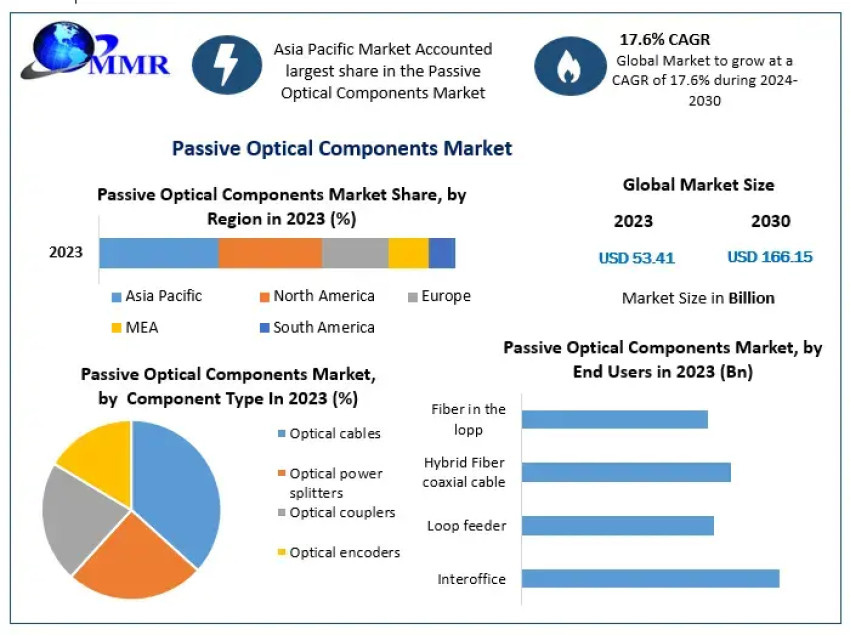 MMR

Asia Pacific Market Accounted largest share in the Passive Optical Components Market

17.6% CAGR
Global Market to grow at a CAGR of 17.6% during 2024-2030

Passive Optical Components Market

Passive Optical Components Market Share, by Region in 2023 (%)

2023

Asia Pacific
North America
Europe
MEA
South America

Global Market Size

2023
2030

USD 53.41
USD 166.15

Market Size in Billion

Passive Optical Components Market, by Component Type In 2023 (%)

Optical cables
Optical power splitters
Optical couplers
Optical encoders

Passive Optical Components Market, by End Users in 2023 (Bn)

Fiber in the lopp
Hybrid Fiber coaxial cable
Loop feeder
Interoffice